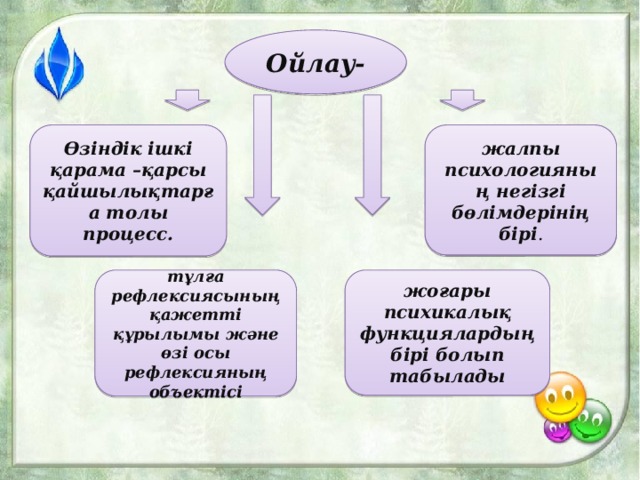 Ойлау-

Өзіндік ішкі қарама –қарсы қайшылықтарға толы процесс.

жалпы психологияның негізгі бөлімдерінің бірі.

тұлға рефлексиясының қажетті құрылымы және өзі осы рефлексияның объектісі

жоғары психикалық функциялардың бірі болып табылады